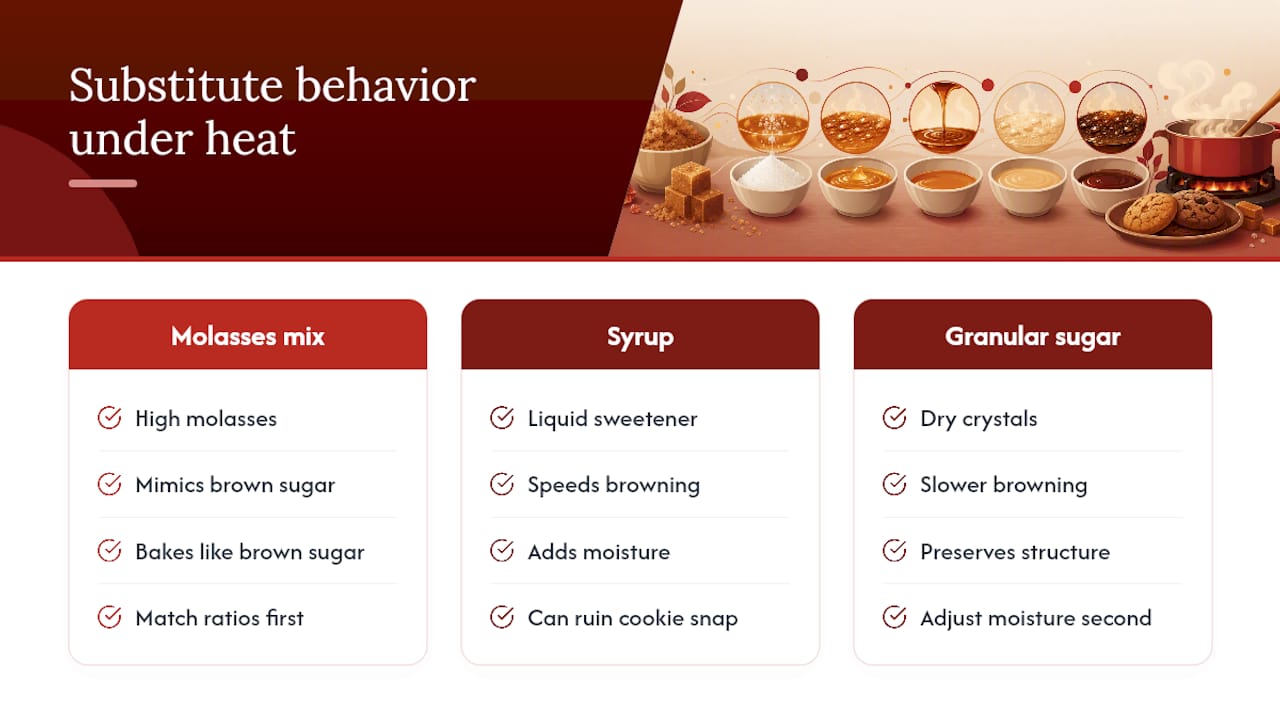 Substitute behavior under heat

Molasses mix

High molasses

Mimics brown sugar

Bakes like brown sugar

Match ratios first

Syrup

Liquid sweetener

Speeds browning

Adds moisture

Can ruin cookie snap

Granular sugar

Dry crystals

Slower browning

Preserves structure

Adjust moisture second